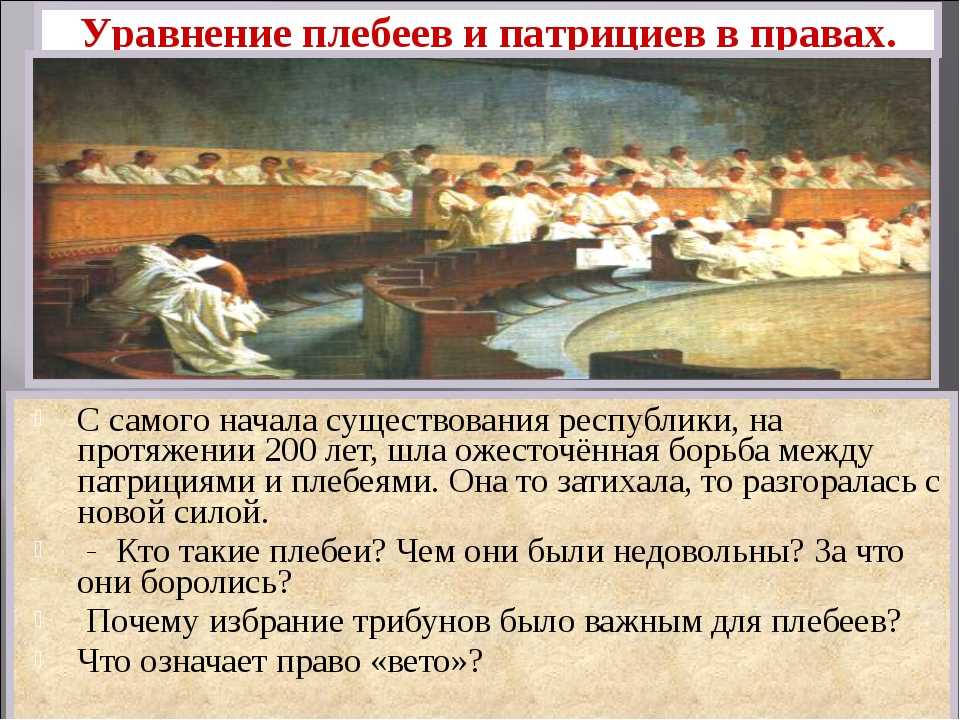 Уравнение плебеев и патрициев в правах.

С самого начала существования республики, на протяжении 200 лет, шла ожесточённая борьба между патрициями и плебеями. Она то затихала, то разгоралась с новой силой.

- Кто такие плебеи? Чем они были недовольны? За что они боролись?

Почему избрание трибунов было важным для плебеев?

Что означает право «вето»?